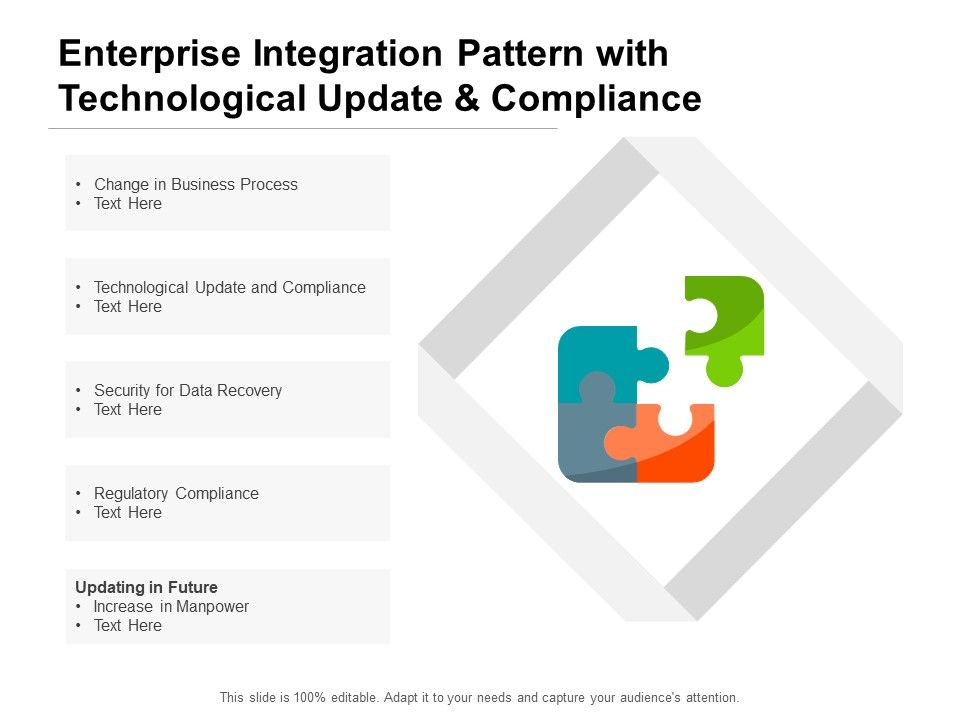 Enterprise Integration Pattern with Technological Update & Compliance

• Change in Business Process
• Text Here

• Technological Update and Compliance
• Text Here

• Security for Data Recovery
• Text Here

• Regulatory Compliance
• Text Here

Updating in Future
• Increase in Manpower
• Text Here

This slide is 100% editable. Adapt it to your needs and capture your audience's attention.